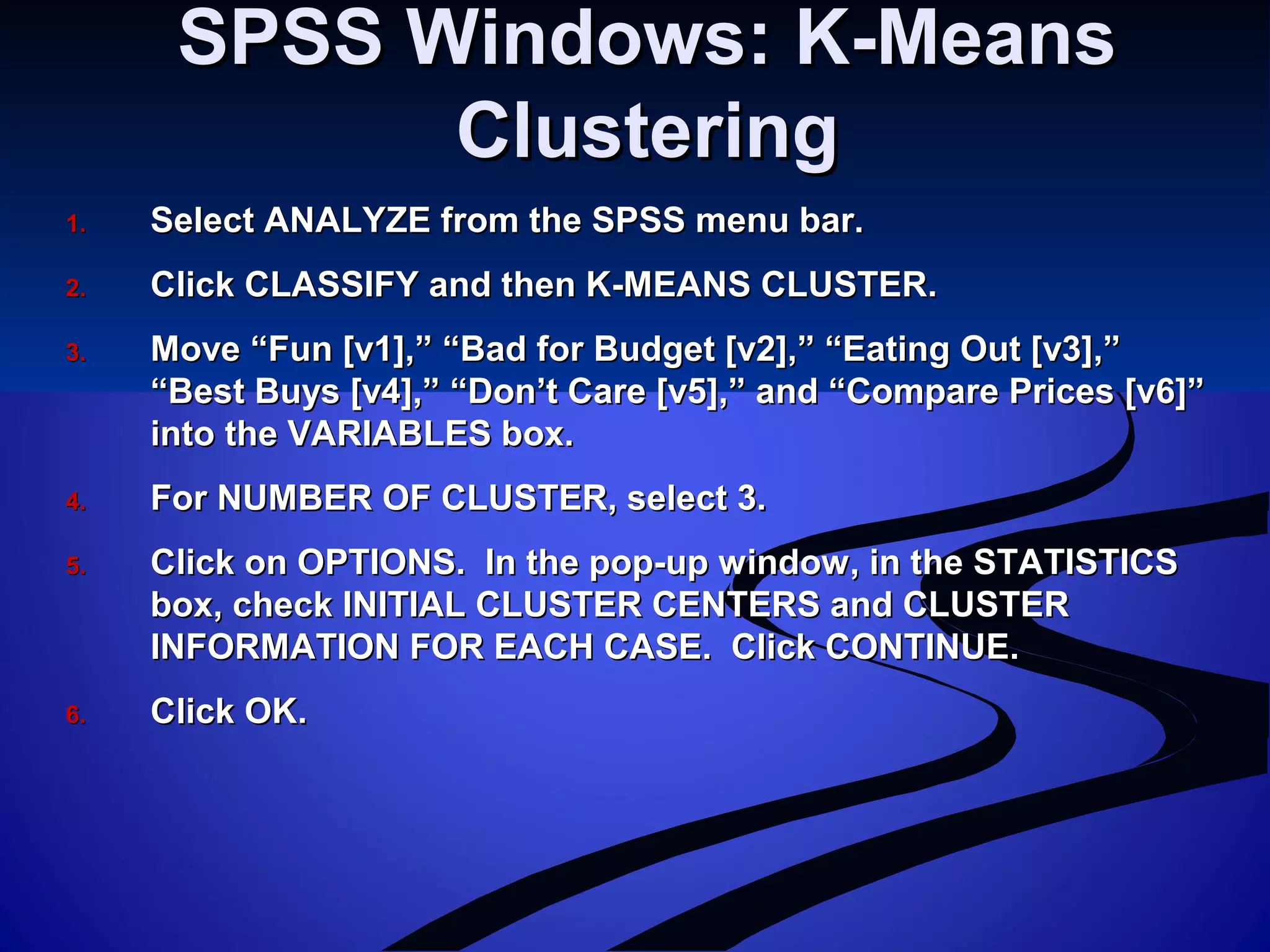 SPSS Windows: K-Means Clustering

1. Select ANALYZE from the SPSS menu bar.

2. Click CLASSIFY and then K-MEANS CLUSTER.

3. Move “Fun [v1],” “Bad for Budget [v2],” “Eating Out [v3],” “Best Buys [v4],” “Don’t Care [v5],” and “Compare Prices [v6]” into the VARIABLES box.

4. For NUMBER OF CLUSTER, select 3.

5. Click on OPTIONS. In the pop-up window, in the STATISTICS box, check INITIAL CLUSTER CENTERS and CLUSTER INFORMATION FOR EACH CASE. Click CONTINUE.

6. Click OK.